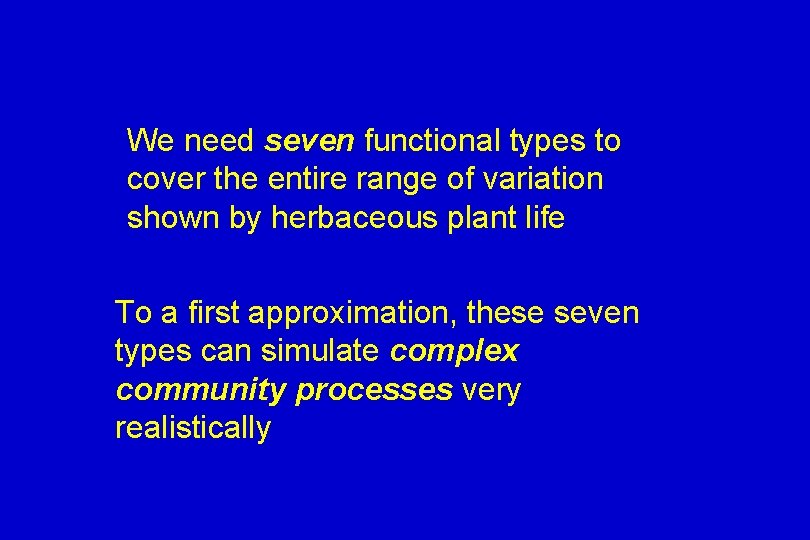 We need seven functional types to cover the entire range of variation shown by herbaceous plant life

To a first approximation, these seven types can simulate complex community processes very realistically